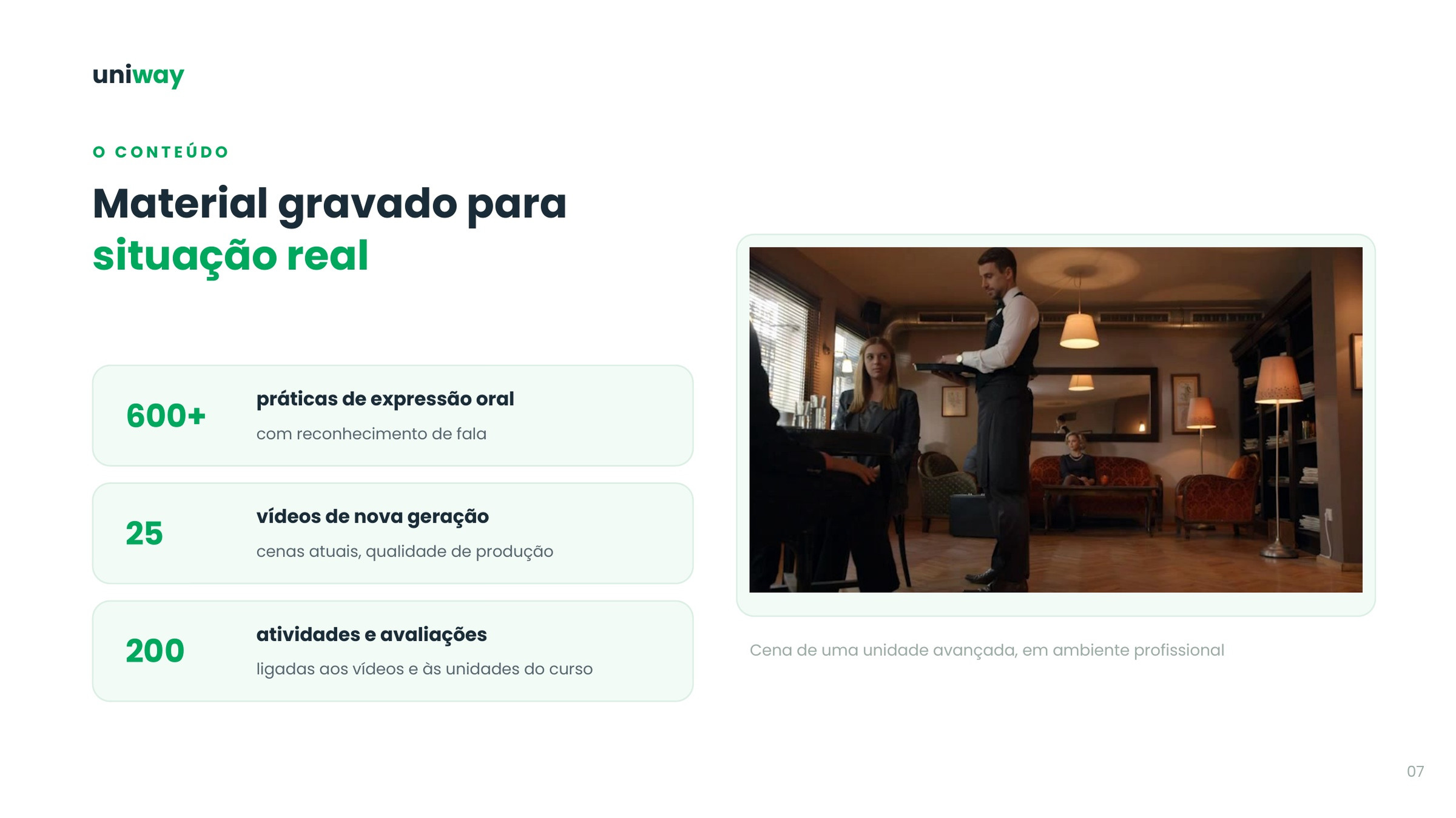 uniway

O CONTEÚDO

Material gravado para situação real

600+
práticas de expressão oral
com reconhecimento de fala

25
vídeos de nova geração
cenas atuais, qualidade de produção

200
atividades e avaliações
ligadas aos vídeos e às unidades do curso

Cena de uma unidade avançada, em ambiente profissional

07